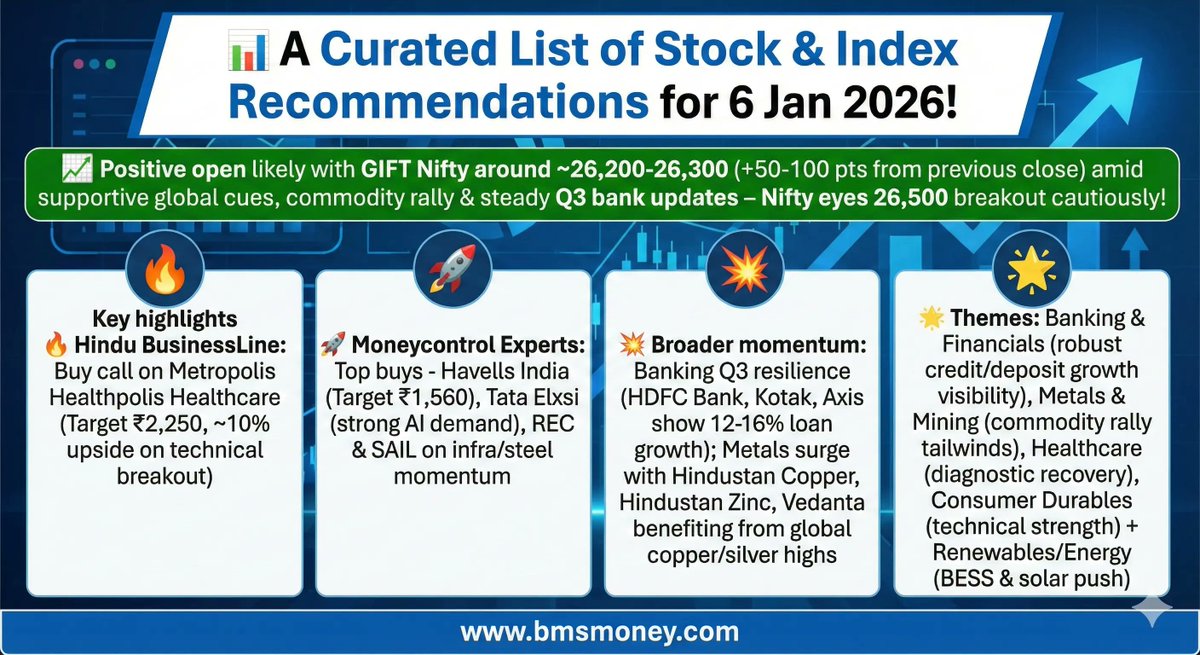 📊 A Curated List of Stock & Index Recommendations for 6 Jan 2026!

📈 Positive open likely with GIFT Nifty around ~26,200-26,300 (+50-100 pts from previous close) amid supportive global cues, commodity rally & steady Q3 bank updates – Nifty eyes 26,500 breakout cautiously!

🔥

Key highlights
🔥 Hindu BusinessLine: Buy call on Metropolis Healthpolis Healthcare (Target ₹2,250, ~10% upside on technical breakout)

🚀

🚀 Moneycontrol Experts: Top buys - Havells India (Target ₹1,560), Tata Elxsi (strong AI demand), REC & SAIL on infra/steel momentum

💥

💥 Broader momentum: Banking Q3 resilience (HDFC Bank, Kotak, Axis show 12-16% loan growth); Metals surge with Hindustan Copper, Hindustan Zinc, Vedanta benefiting from global copper/silver highs

🌟

🌟 Themes: Banking & Financials (robust credit/deposit growth visibility), Metals & Mining (commodity rally tailwinds), Healthcare (diagnostic recovery), Consumer Durables (technical strength) + Renewables/Energy (BESS & solar push)

www.bmsmoney.com